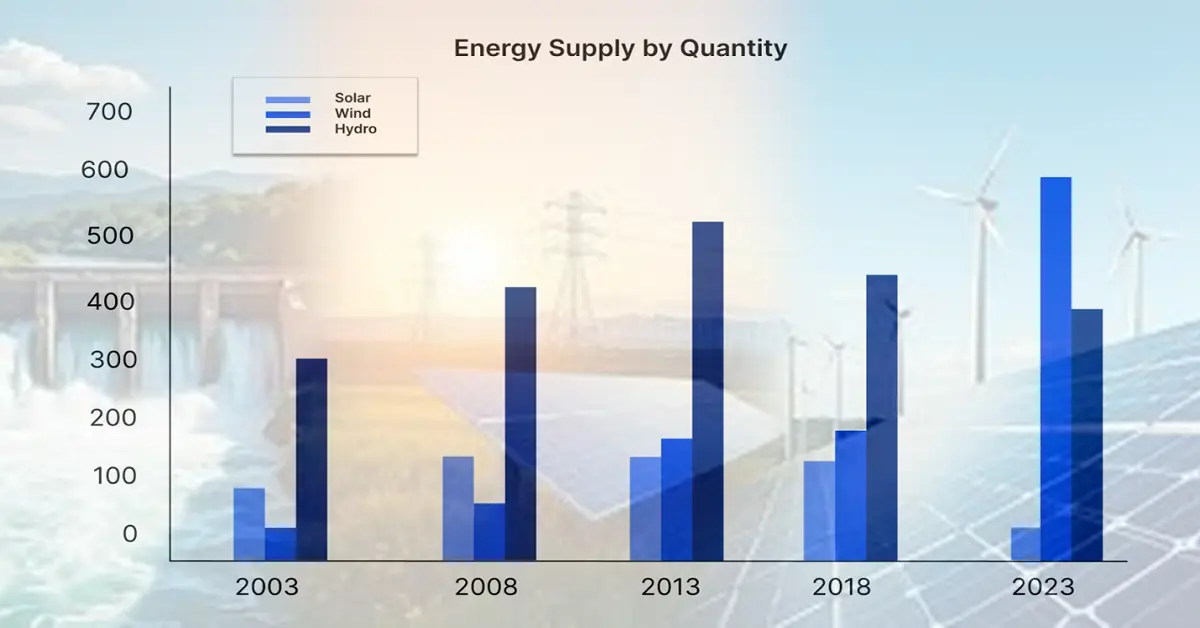 Energy Supply by Quantity

Solar
Wind
Hydro

700
600
500
400
300
200
100
0

2003
2008
2013
2018
2023